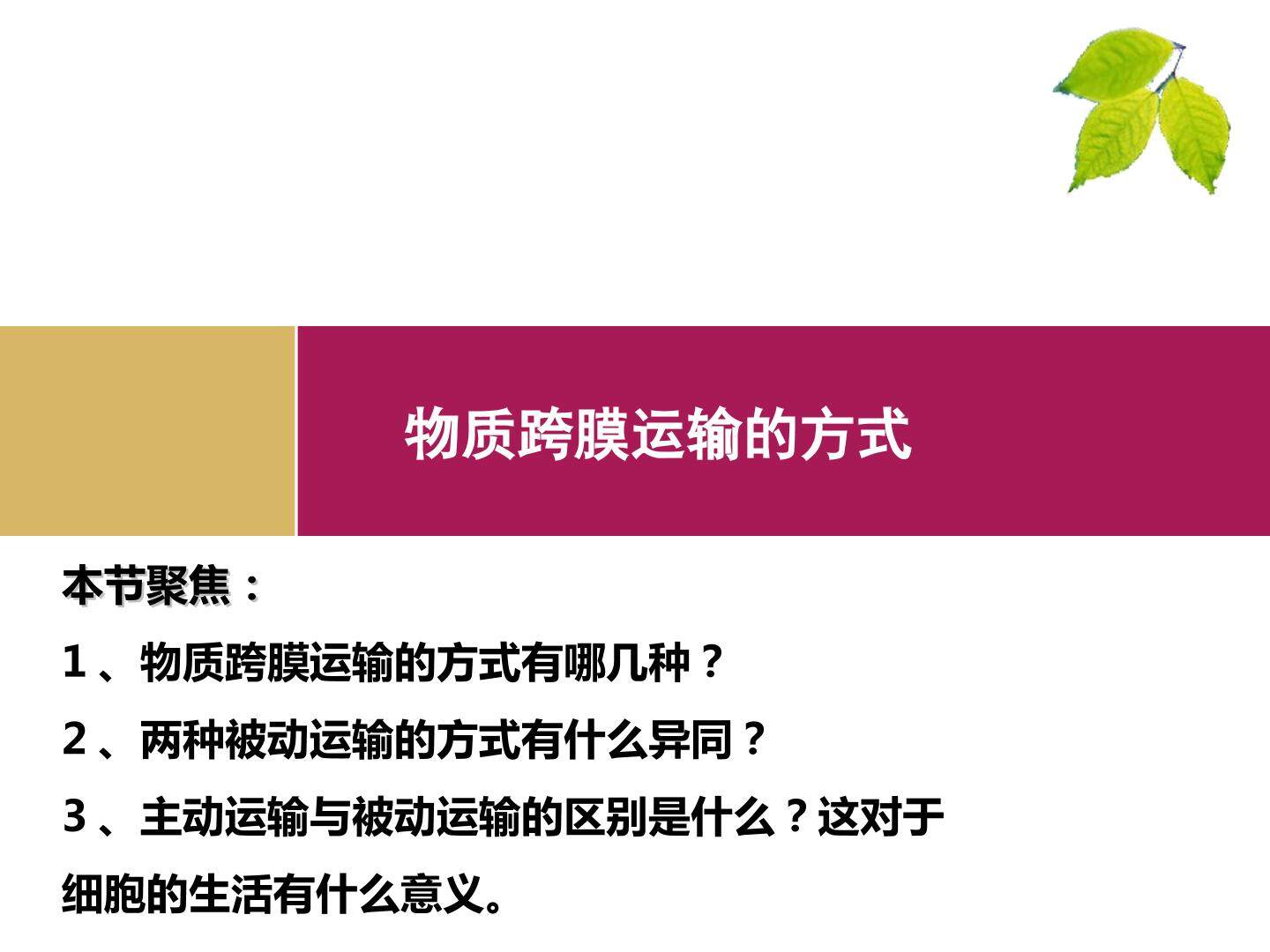 物质跨膜运输的方式

本节聚焦：

1、物质跨膜运输的方式有哪几种？

2、两种被动运输的方式有什么异同？

3、主动运输与被动运输的区别是什么？这对于细胞的生活有什么意义。